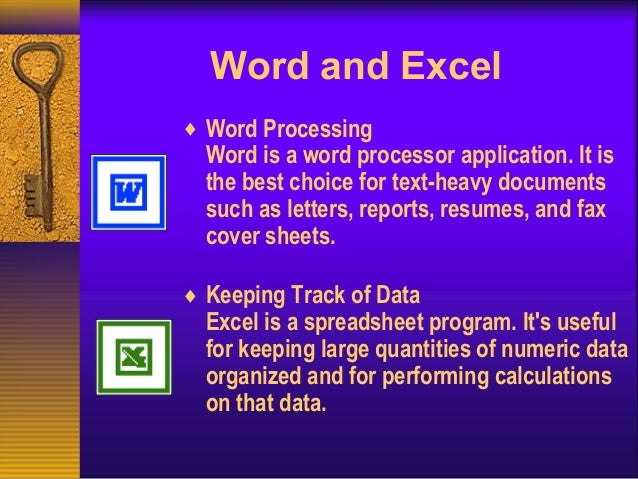 Word and Excel

♦ Word Processing
Word is a word processor application. It is the best choice for text-heavy documents such as letters, reports, resumes, and fax cover sheets.

W

♦ Keeping Track of Data
Excel is a spreadsheet program. It's useful for keeping large quantities of numeric data organized and for performing calculations on that data.

X